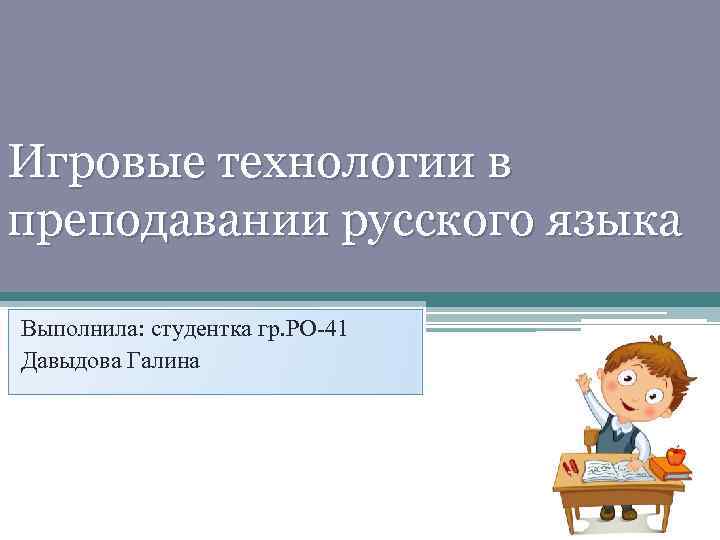 Игровые технологии в преподавании русского языка

Выполнила: студентка гр.РО-41
Давыдова Галина